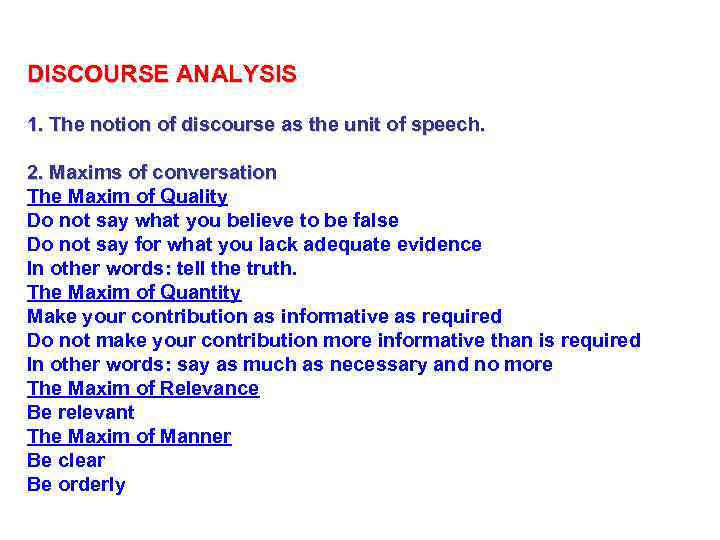 DISCOURSE ANALYSIS

1. The notion of discourse as the unit of speech.

2. Maxims of conversation
The Maxim of Quality
Do not say what you believe to be false
Do not say for what you lack adequate evidence
In other words: tell the truth.
The Maxim of Quantity
Make your contribution as informative as required
Do not make your contribution more informative than is required
In other words: say as much as necessary and no more
The Maxim of Relevance
Be relevant
The Maxim of Manner
Be clear
Be orderly